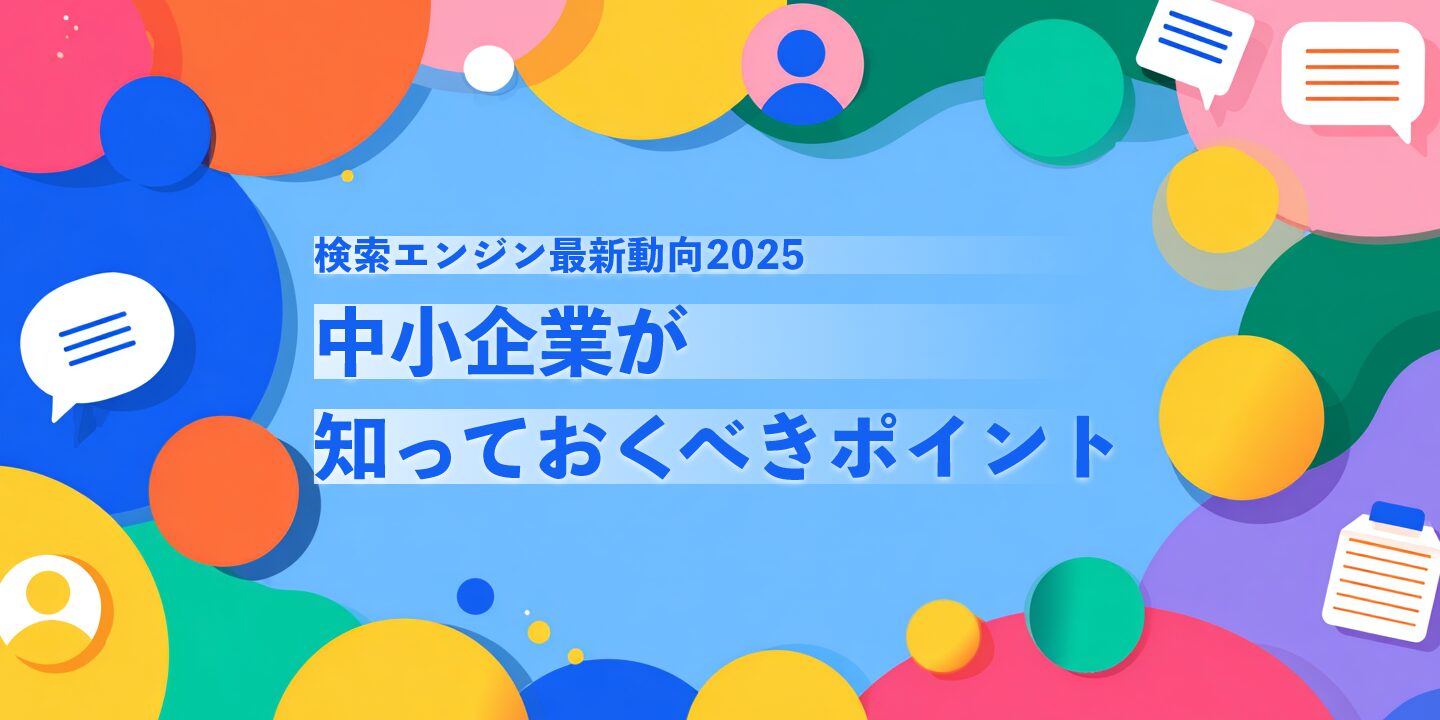 検索エンジン最新動向2025

中小企業が
知っておくべきポイント